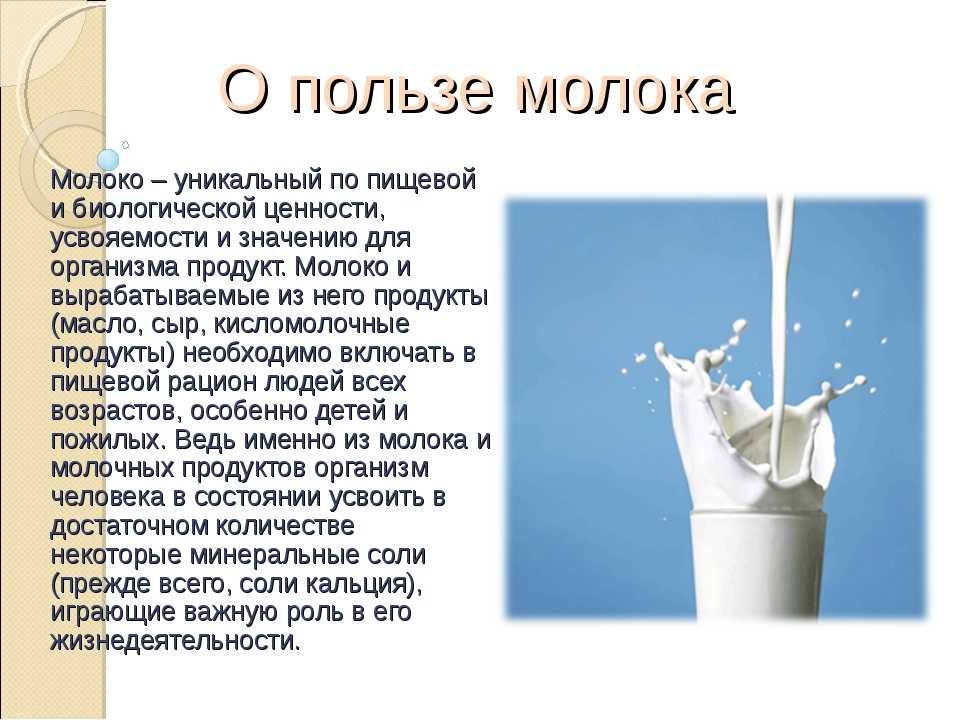 О пользе молока

Молоко – уникальный по пищевой и биологической ценности, усвояемости и значению для организма продукт. Молоко и вырабатываемые из него продукты (масло, сыр, кисломолочные продукты) необходимо включать в пищевой рацион людей всех возрастов, особенно детей и пожилых. Ведь именно из молока и молочных продуктов организм человека в состоянии усвоить в достаточном количестве некоторые минеральные соли (прежде всего, соли кальция), играющие важную роль в его жизнедеятельности.